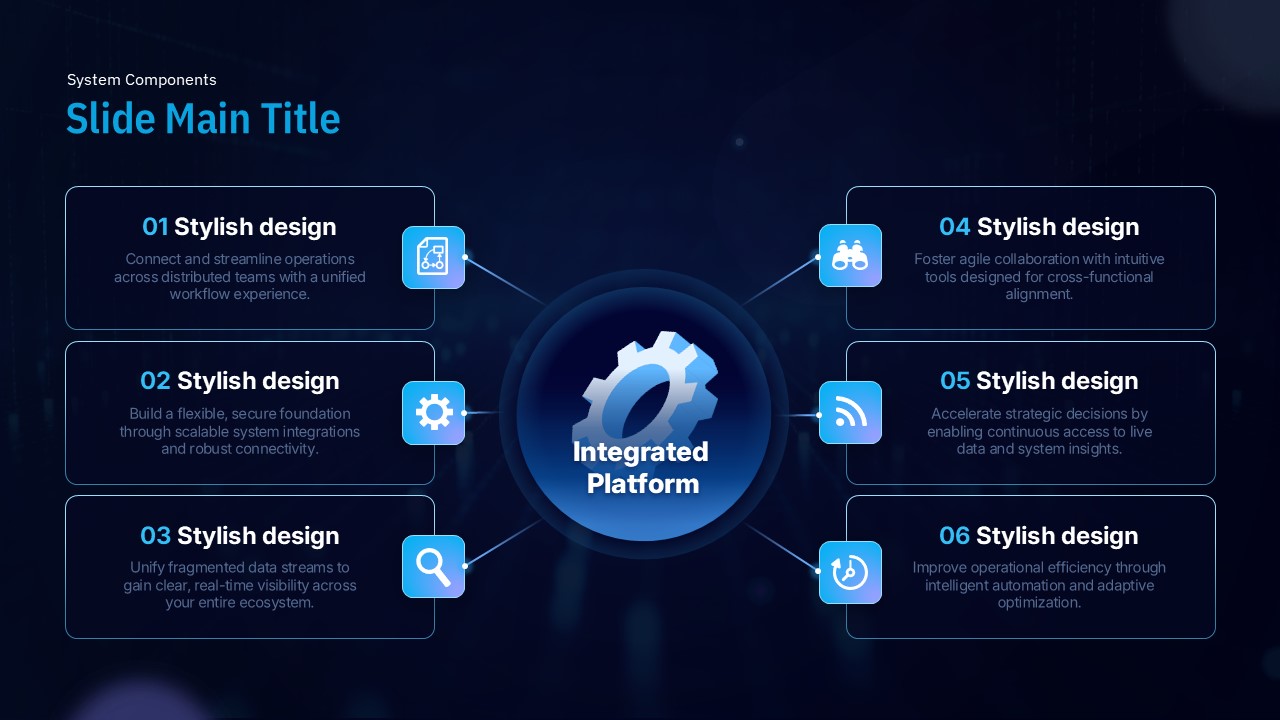 System Components

Slide Main Title

01 Stylish design

Connect and streamline operations across distributed teams with a unified workflow experience.

02 Stylish design

Build a flexible, secure foundation through scalable system integrations and robust connectivity.

03 Stylish design

Unify fragmented data streams to gain clear, real-time visibility across your entire ecosystem.

Integrated Platform

04 Stylish design

Foster agile collaboration with intuitive tools designed for cross-functional alignment.

05 Stylish design

Accelerate strategic decisions by enabling continuous access to live data and system insights.

06 Stylish design

Improve operational efficiency through intelligent automation and adaptive optimization.